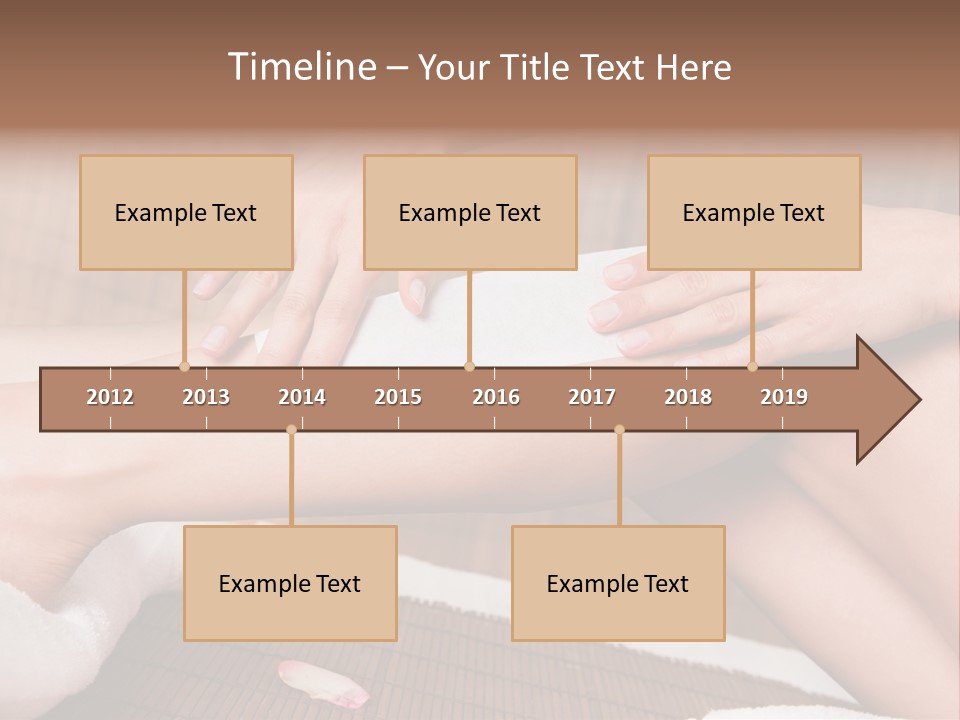 Timeline – Your Title Text Here

Example Text

Example Text

Example Text

2012 2013 2014 2015 2016 2017 2018 2019

Example Text

Example Text